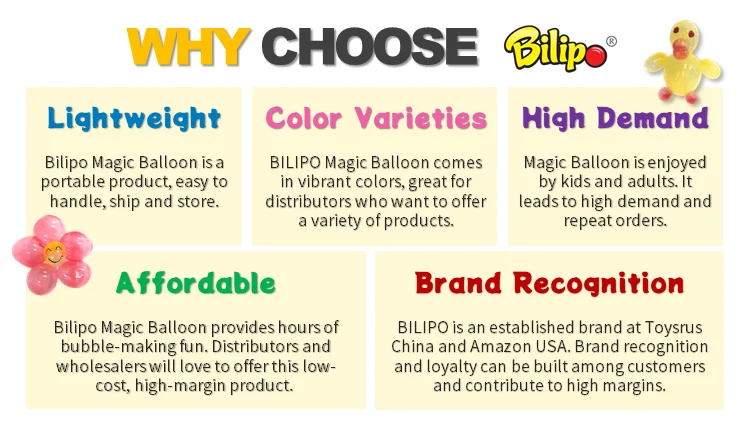 WHY CHOOSE Bilipo®

Lightweight

Bilipo Magic Balloon is a portable product, easy to handle, ship and store.

Color Varieties

BILIPO Magic Balloon comes in vibrant colors, great for distributors who want to offer a variety of products.

High Demand

Magic Balloon is enjoyed by kids and adults. It leads to high demand and repeat orders.

Affordable

Bilipo Magic Balloon provides hours of bubble-making fun. Distributors and wholesalers will love to offer this low-cost, high-margin product.

Brand Recognition

BILIPO is an established brand at Toysrus China and Amazon USA. Brand recognition and loyalty can be built among customers and contribute to high margins.